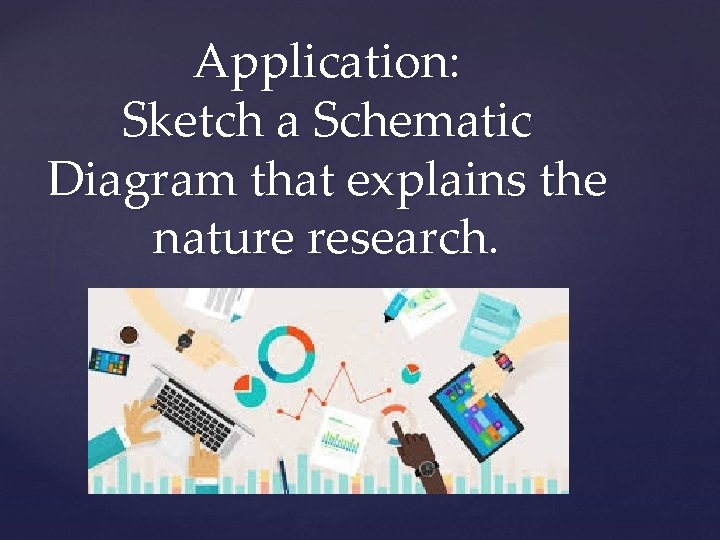 Application:
Sketch a Schematic Diagram that explains the nature research.